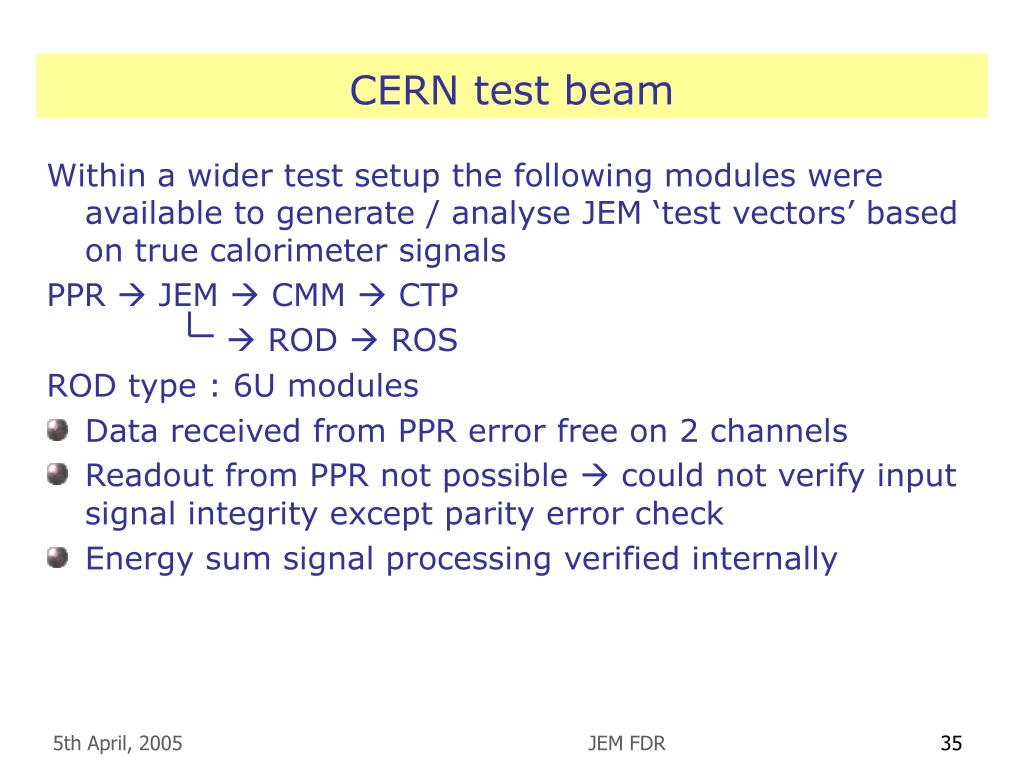 CERN test beam

Within a wider test setup the following modules were available to generate / analyse JEM ‘test vectors’ based on true calorimeter signals

PPR → JEM → CMM → CTP

└ → ROD → ROS

ROD type : 6U modules

Data received from PPR error free on 2 channels

Readout from PPR not possible → could not verify input signal integrity except parity error check

Energy sum signal processing verified internally

5th April, 2005

JEM FDR

35